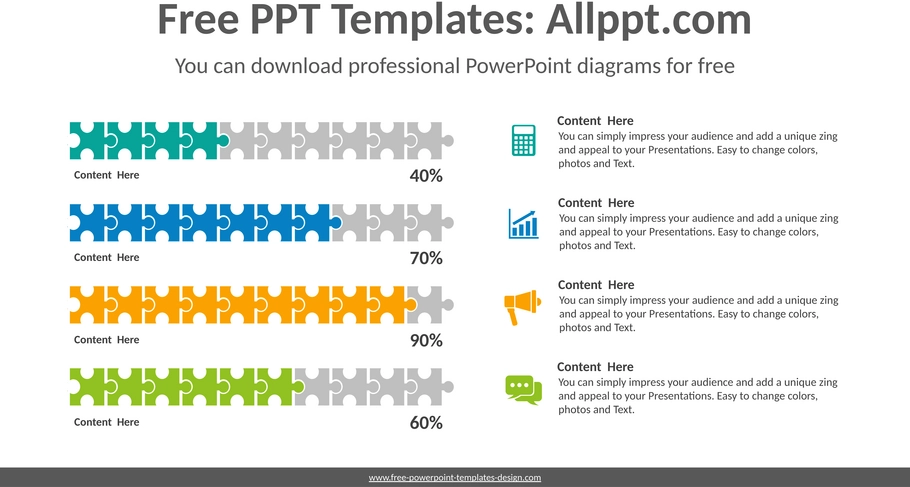 Free PPT Templates: Allppt.com

You can download professional PowerPoint diagrams for free

Content Here

40%

Content Here

70%

Content Here

90%

Content Here

60%

Content Here

You can simply impress your audience and add a unique zing and appeal to your Presentations. Easy to change colors, photos and Text.

Content Here

You can simply impress your audience and add a unique zing and appeal to your Presentations. Easy to change colors, photos and Text.

Content Here

You can simply impress your audience and add a unique zing and appeal to your Presentations. Easy to change colors, photos and Text.

Content Here

You can simply impress your audience and add a unique zing and appeal to your Presentations. Easy to change colors, photos and Text.

www.free-powerpoint-templates-design.com